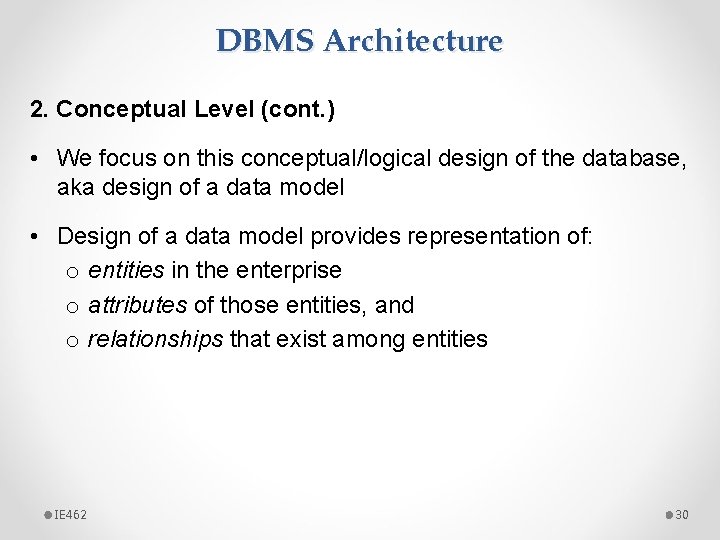 DBMS Architecture

2. Conceptual Level (cont.)

• We focus on this conceptual/logical design of the database, aka design of a data model

• Design of a data model provides representation of:
o entities in the enterprise
o attributes of those entities, and
o relationships that exist among entities

IE462

30